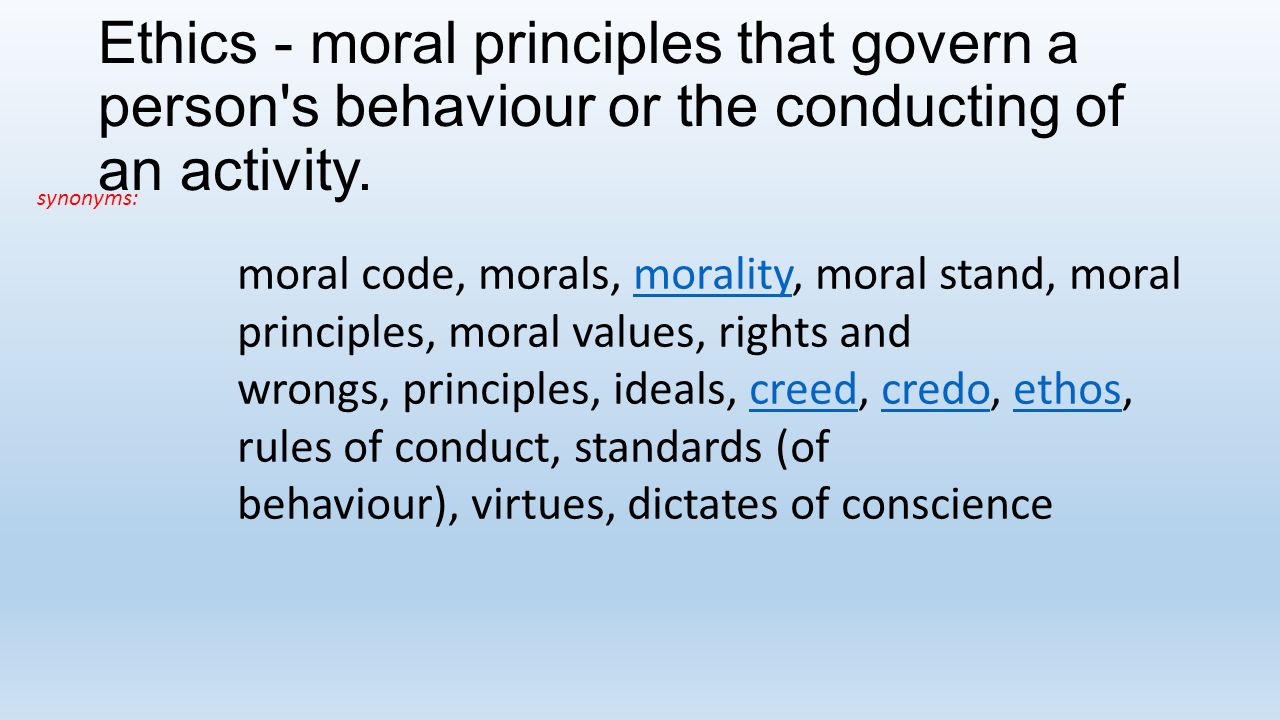 Ethics - moral principles that govern a person's behaviour or the conducting of an activity.

synonyms:

moral code, morals, morality, moral stand, moral principles, moral values, rights and wrongs, principles, ideals, creed, credo, ethos, rules of conduct, standards (of behaviour), virtues, dictates of conscience